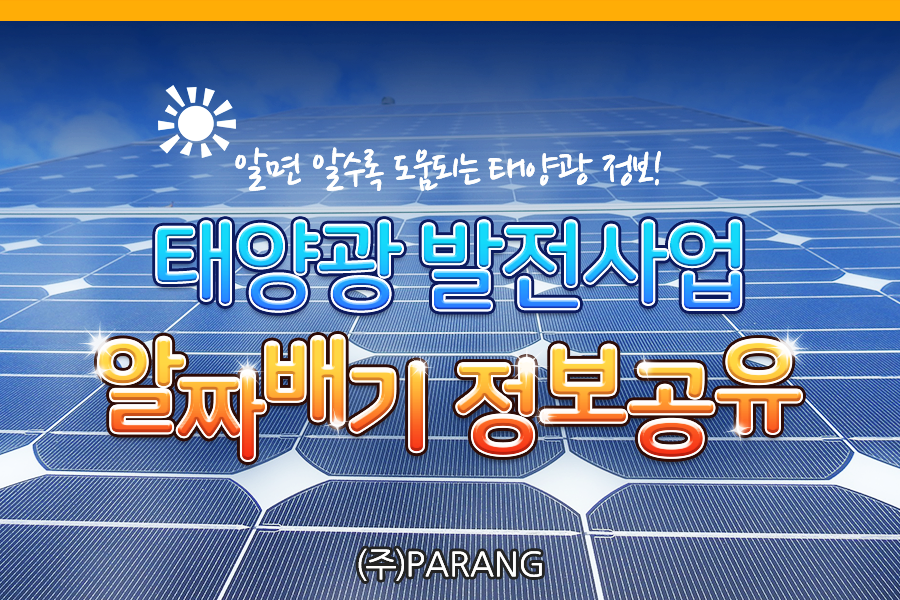 알면 알수록 도움되는 태양광 정보!

태양광 발전사업

알짜배기 정보공유

(주)PARANG